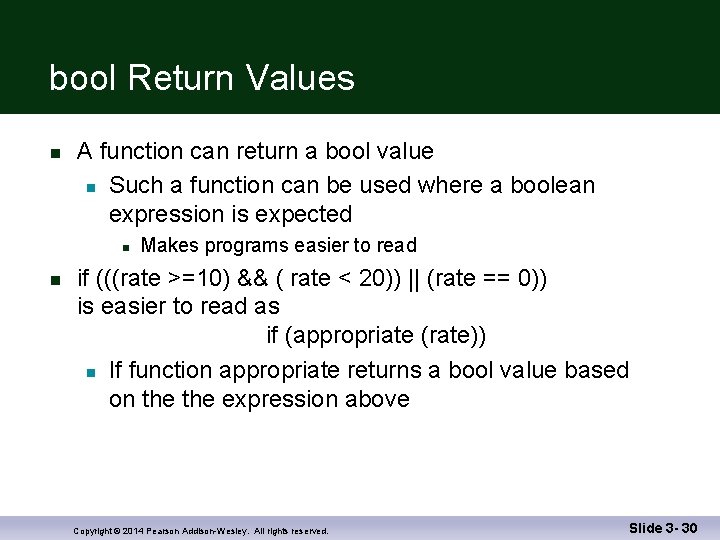 bool Return Values

A function can return a bool value

Such a function can be used where a boolean expression is expected

Makes programs easier to read

if (((rate >=10) && ( rate < 20)) || (rate == 0)) is easier to read as

if (appropriate (rate))

If function appropriate returns a bool value based on the the expression above

Copyright © 2014 Pearson Addison-Wesley. All rights reserved.

Slide 3- 30